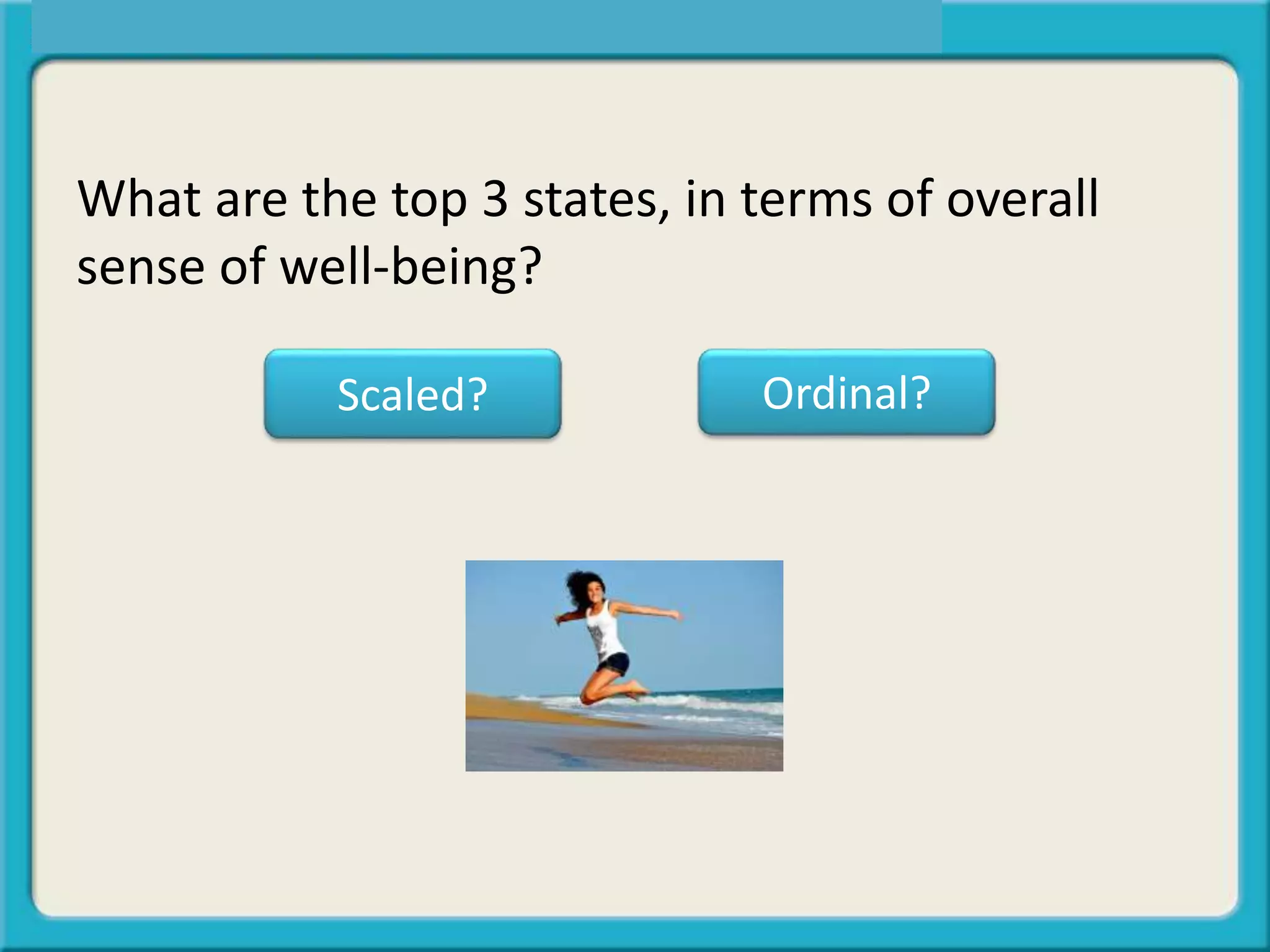 What are the top 3 states, in terms of overall sense of well-being?

Scaled?

Ordinal?